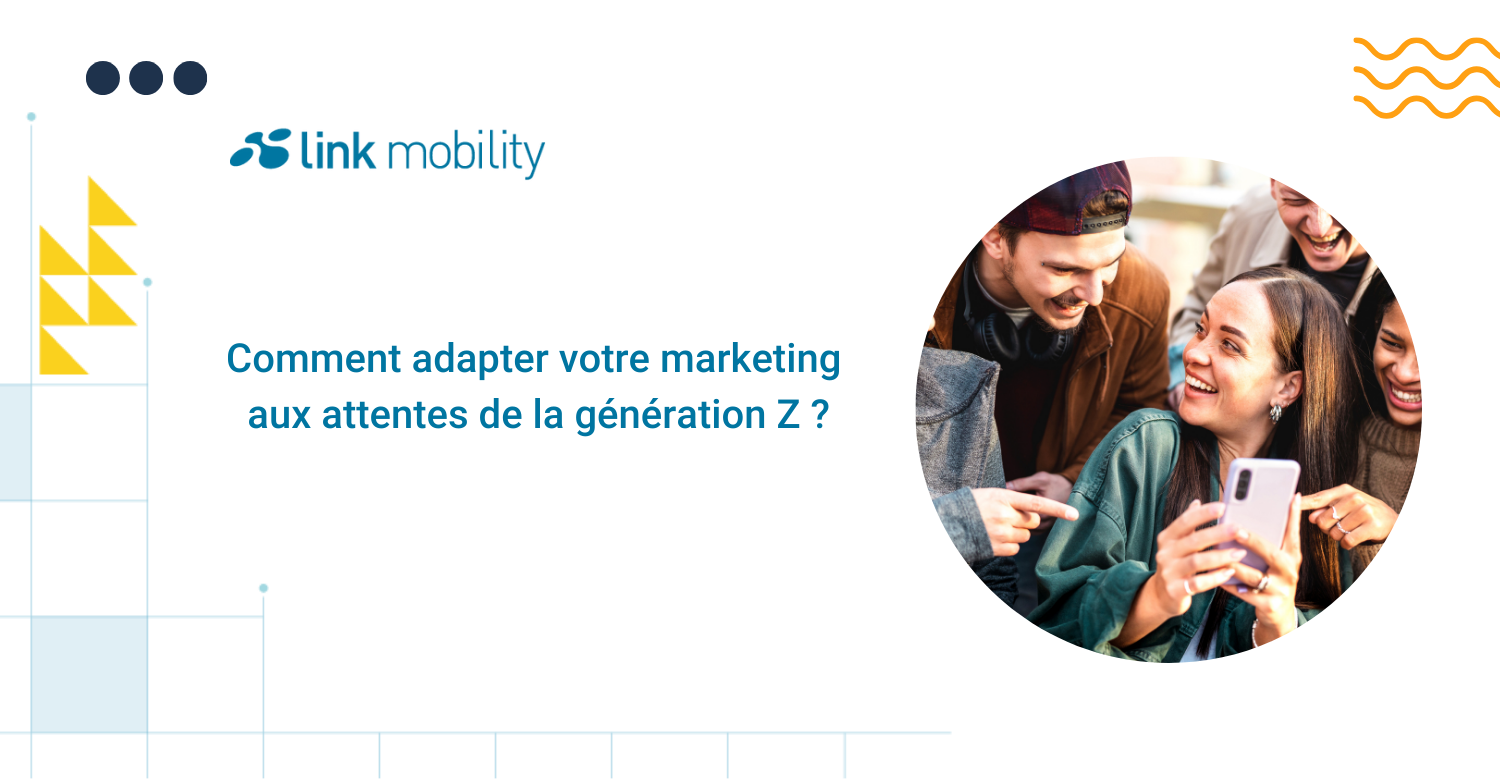 link mobility

Comment adapter votre marketing aux attentes de la génération Z ?